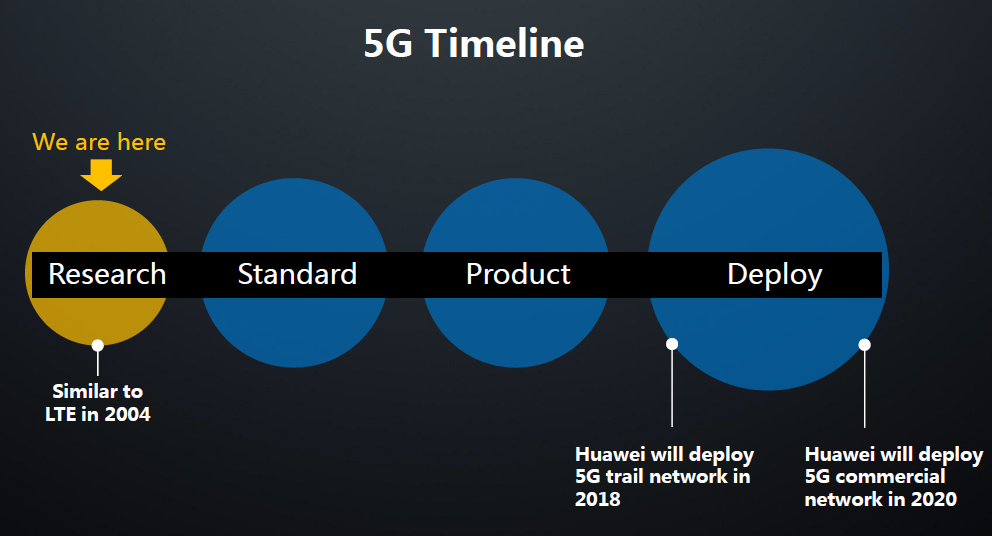 5G Timeline

We are here

Research

Standard

Product

Deploy

Similar to LTE in 2004

Huawei will deploy 5G trail network in 2018

Huawei will deploy 5G commercial network in 2020